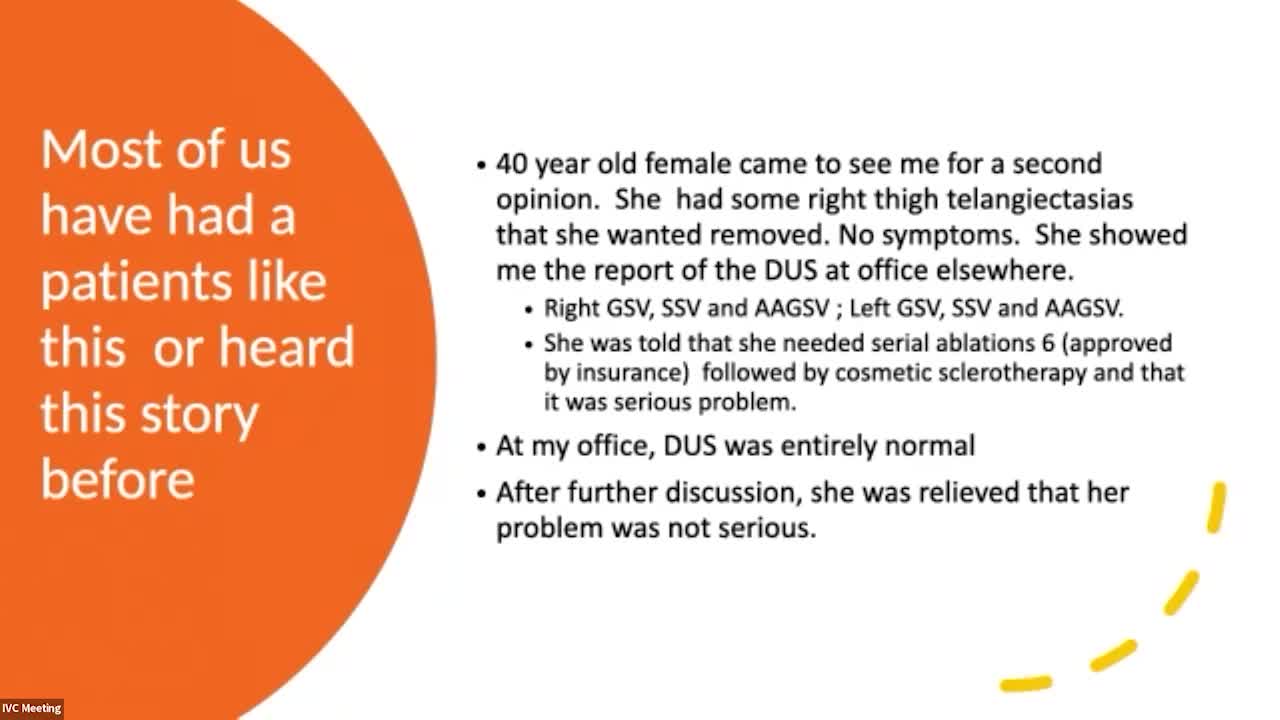 Most of us have had a patients like this or heard this story before

• 40 year old female came to see me for a second opinion. She had some right thigh telangiectasias that she wanted removed. No symptoms. She showed me the report of the DUS at office elsewhere.
  • Right GSV, SSV and AAGSV ; Left GSV, SSV and AAGSV.
  • She was told that she needed serial ablations 6 (approved by insurance) followed by cosmetic sclerotherapy and that it was serious problem.
• At my office, DUS was entirely normal
• After further discussion, she was relieved that her problem was not serious.

IVC Meeting